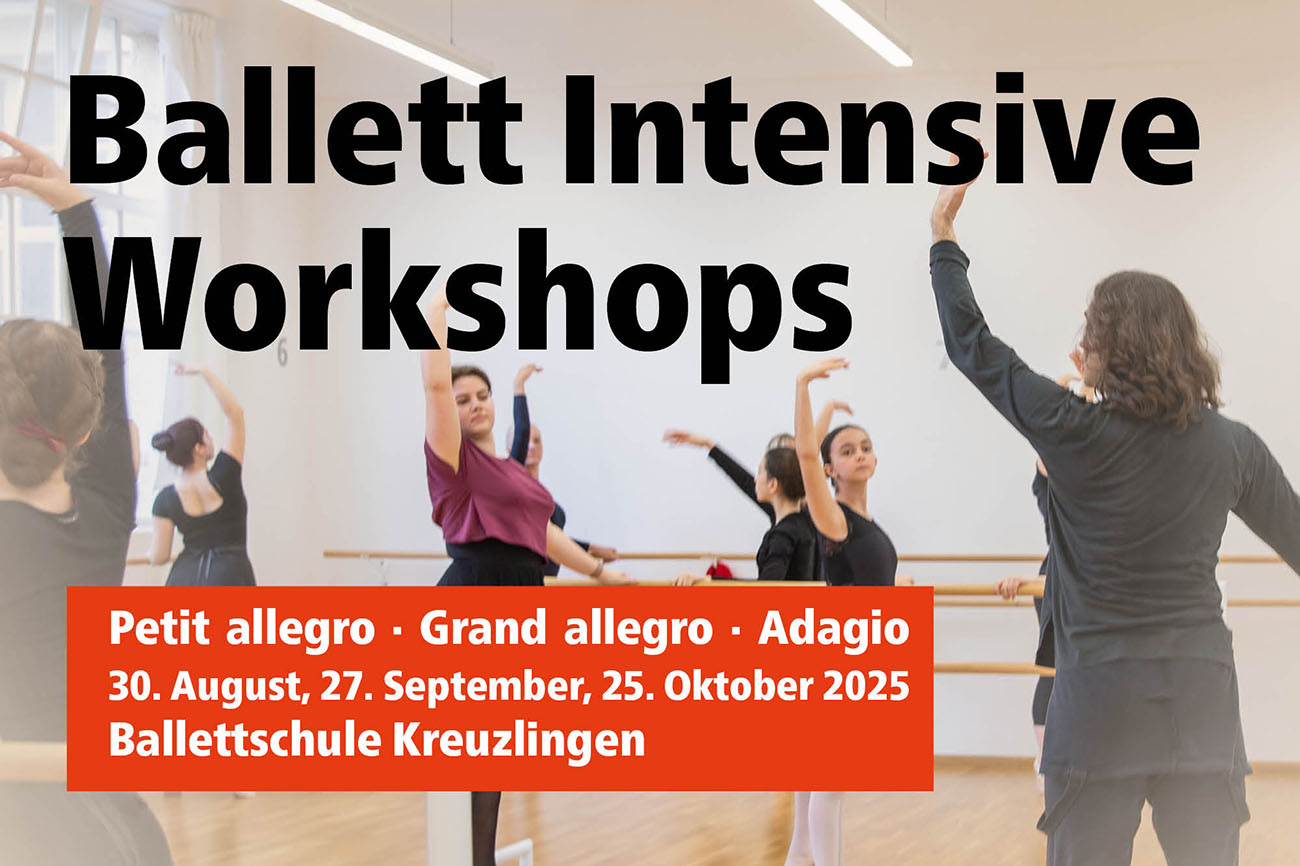 Ballett Intensive Workshops

Petit allegro · Grand allegro · Adagio
30. August, 27. September, 25. Oktober 2025
Ballettschule Kreuzlingen